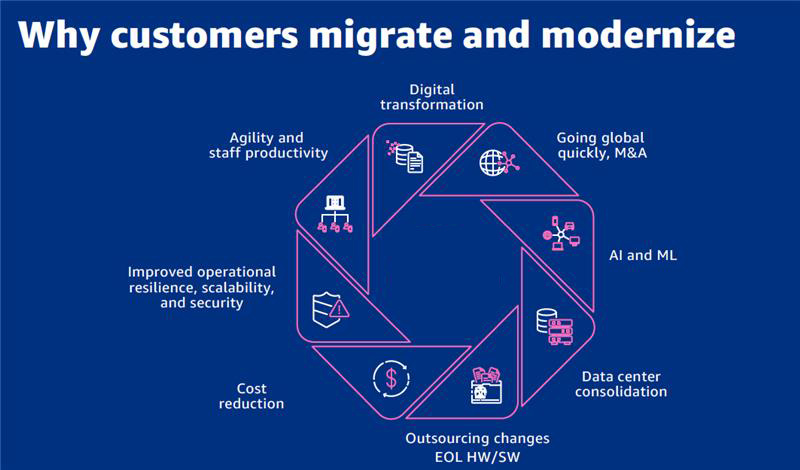 Why customers migrate and modernize

Digital transformation

Going global quickly, M&A

AI and ML

Data center consolidation

Outsourcing changes EOL HW/SW

Cost reduction

Improved operational resilience, scalability, and security

Agility and staff productivity